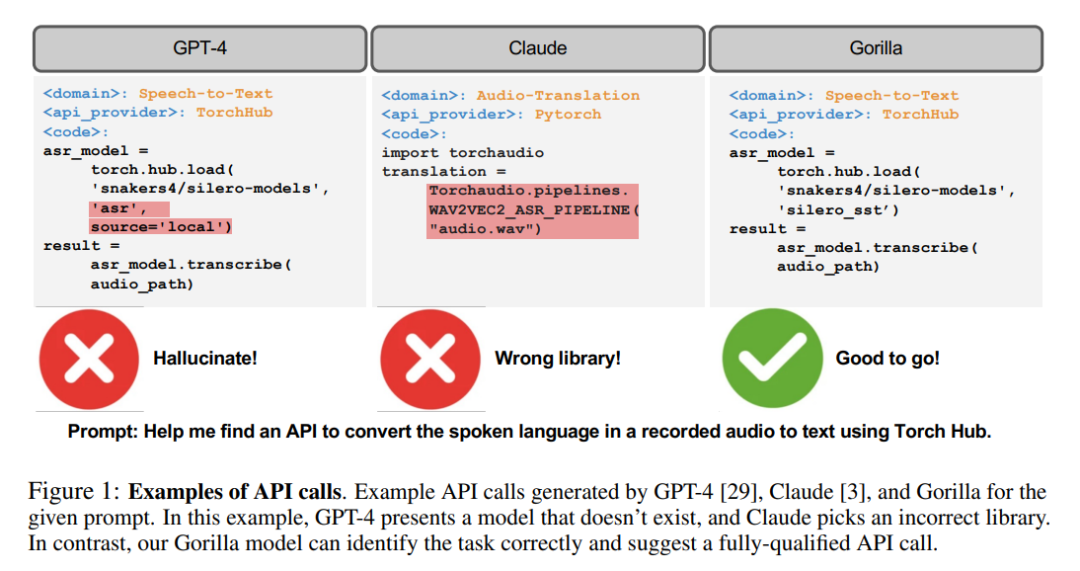 GPT-4

<domain>: Speech-to-Text
<api_provider>: TorchHub
<code>:
asr_model =
torch.hub.load(
'snakers4/silero-models',
'asr',
source='local')
result =
asr_model.transcribe(
audio_path)

Hallucinate!

Claude

<domain>: Audio-Translation
<api_provider>: Pytorch
<code>:
import torchaudio
translation =
Torchaudio.pipelines.
WAV2VEC2_ASR_PIPELINE(
"audio.wav")

Wrong library!

Gorilla

<domain>: Speech-to-Text
<api_provider>: TorchHub
<code>:
asr_model =
torch.hub.load(
'snakers4/silero-models',
'silero_sst')
result =
asr_model.transcribe(
audio_path)

Good to go!

Prompt: Help me find an API to convert the spoken language in a recorded audio to text using Torch Hub.

Figure 1: **Examples of API calls**. Example API calls generated by GPT-4 [29], Claude [3], and Gorilla for the given prompt. In this example, GPT-4 presents a model that doesn't exist, and Claude picks an incorrect library. In contrast, our Gorilla model can identify the task correctly and suggest a fully-qualified API call.